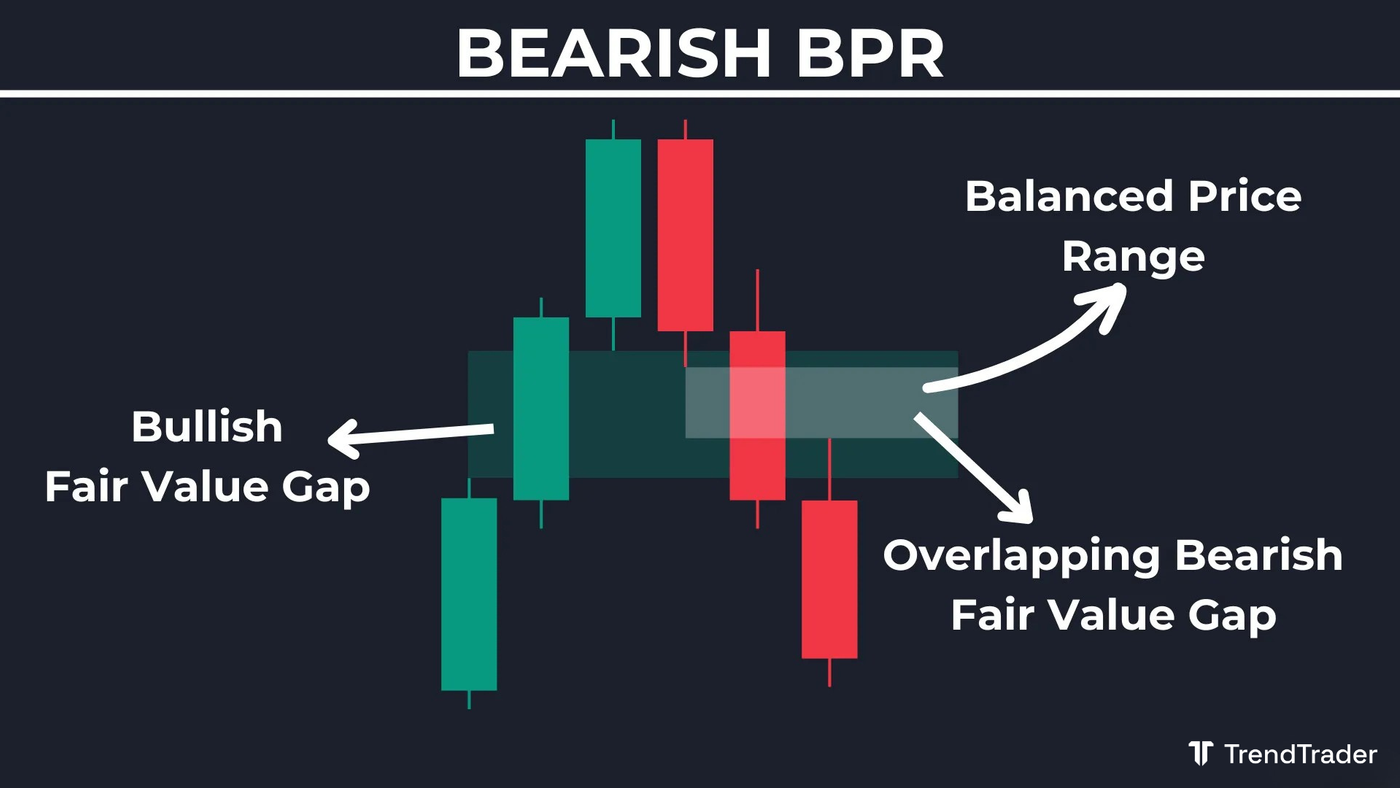 BEARISH BPR

Balanced Price Range

Bullish Fair Value Gap

Overlapping Bearish Fair Value Gap

TrendTrader